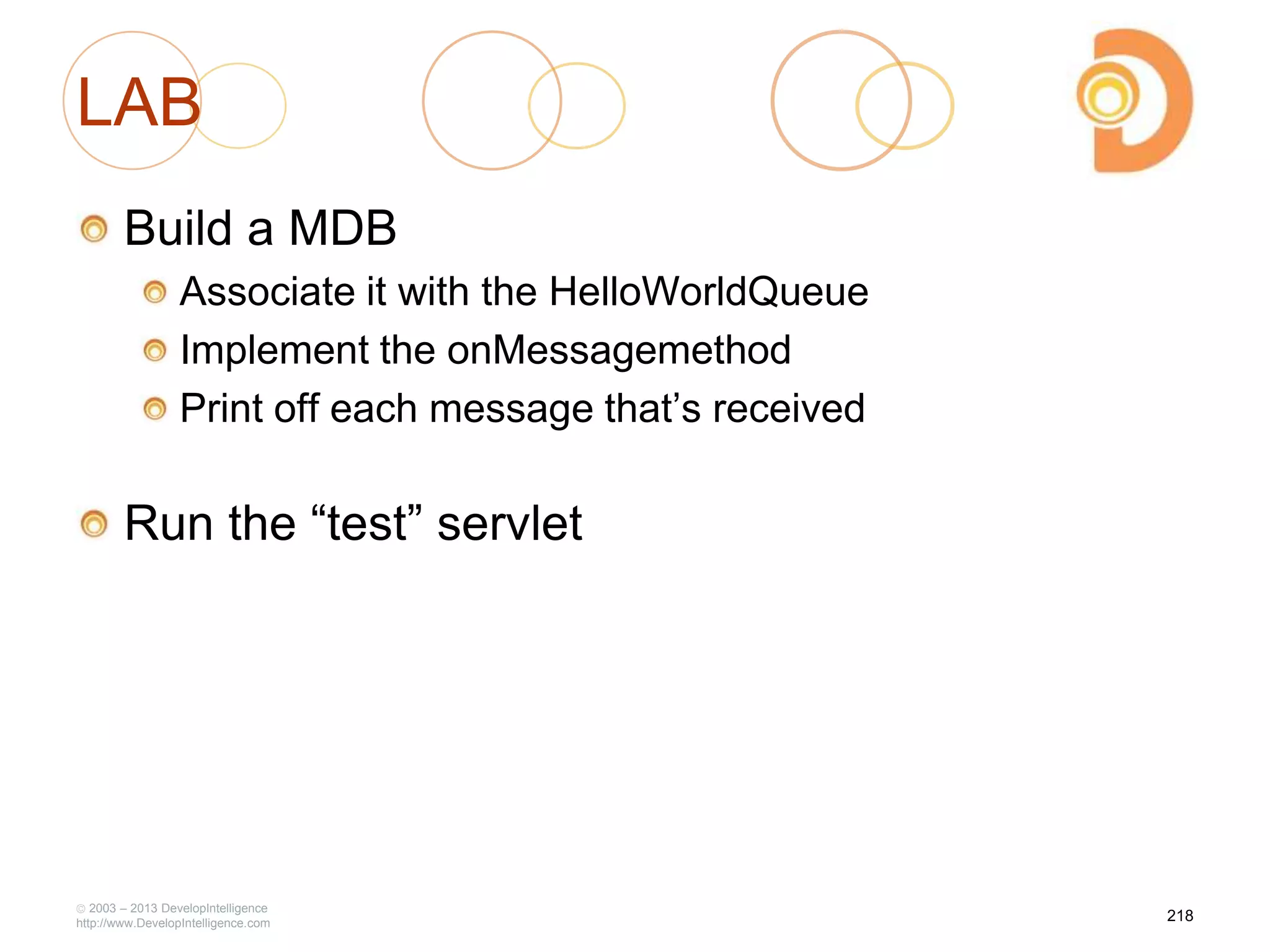 LAB

Build a MDB

Associate it with the HelloWorldQueue

Implement the onMessagemethod

Print off each message that’s received

Run the “test” servlet

© 2003 – 2013 DevelopIntelligence
http://www.DevelopIntelligence.com

218